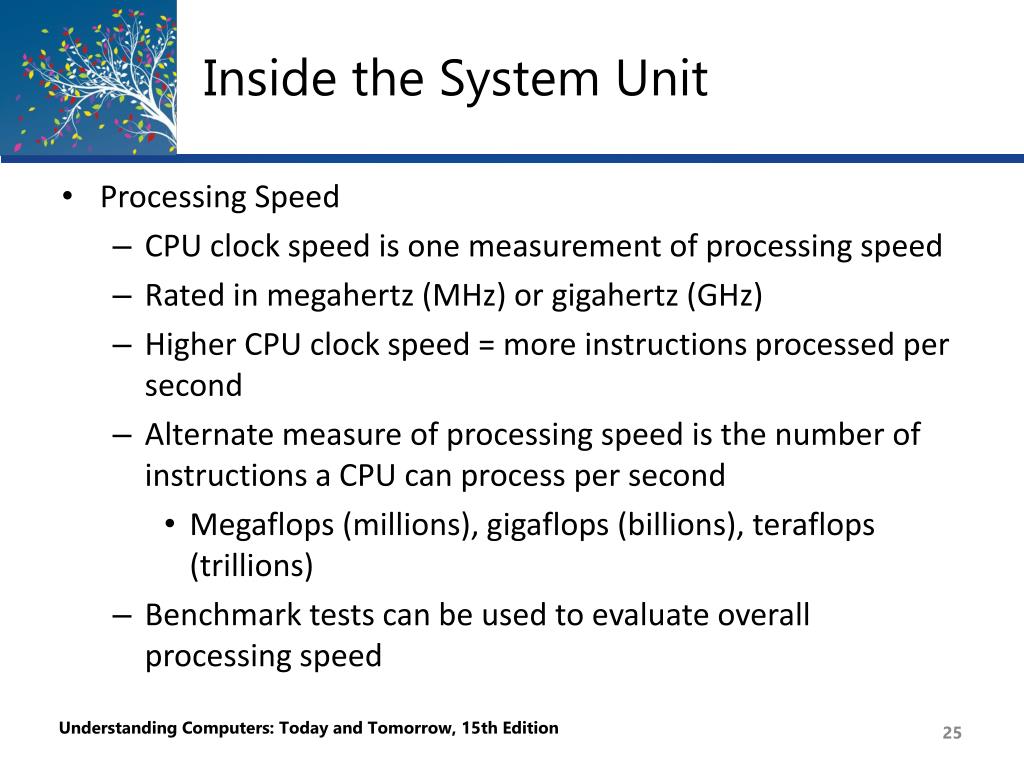 Inside the System Unit

• Processing Speed
– CPU clock speed is one measurement of processing speed
– Rated in megahertz (MHz) or gigahertz (GHz)
– Higher CPU clock speed = more instructions processed per second
– Alternate measure of processing speed is the number of instructions a CPU can process per second
• Megaflops (millions), gigaflops (billions), teraflops (trillions)
– Benchmark tests can be used to evaluate overall processing speed

Understanding Computers: Today and Tomorrow, 15th Edition

25